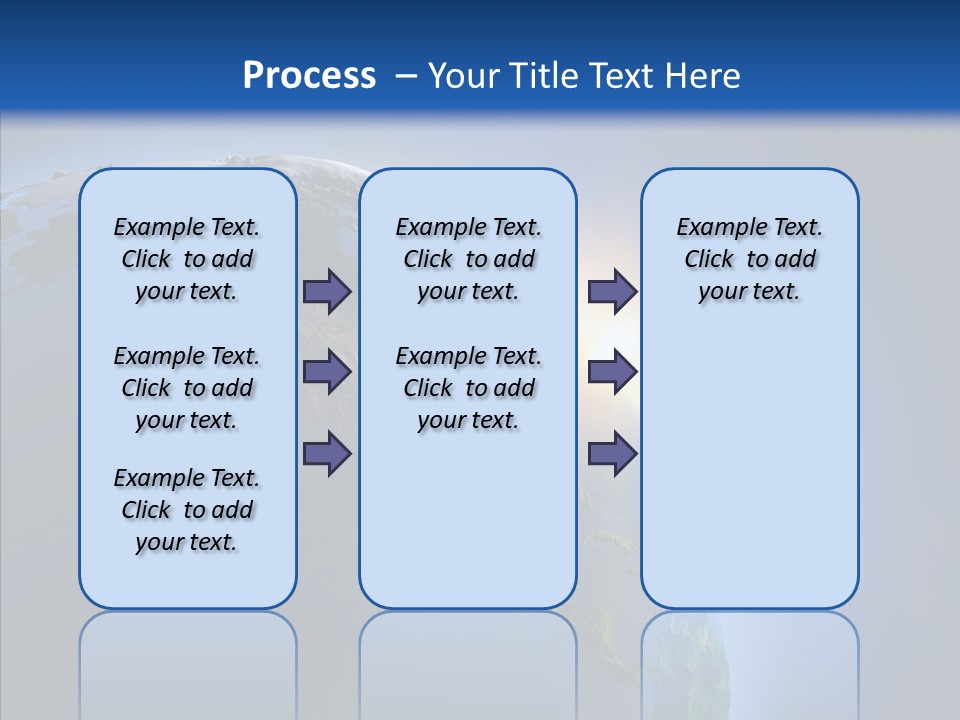 Process – Your Title Text Here

Example Text. Click to add your text.

Example Text. Click to add your text.

Example Text. Click to add your text.

Example Text. Click to add your text.

Example Text. Click to add your text.

Example Text. Click to add your text.